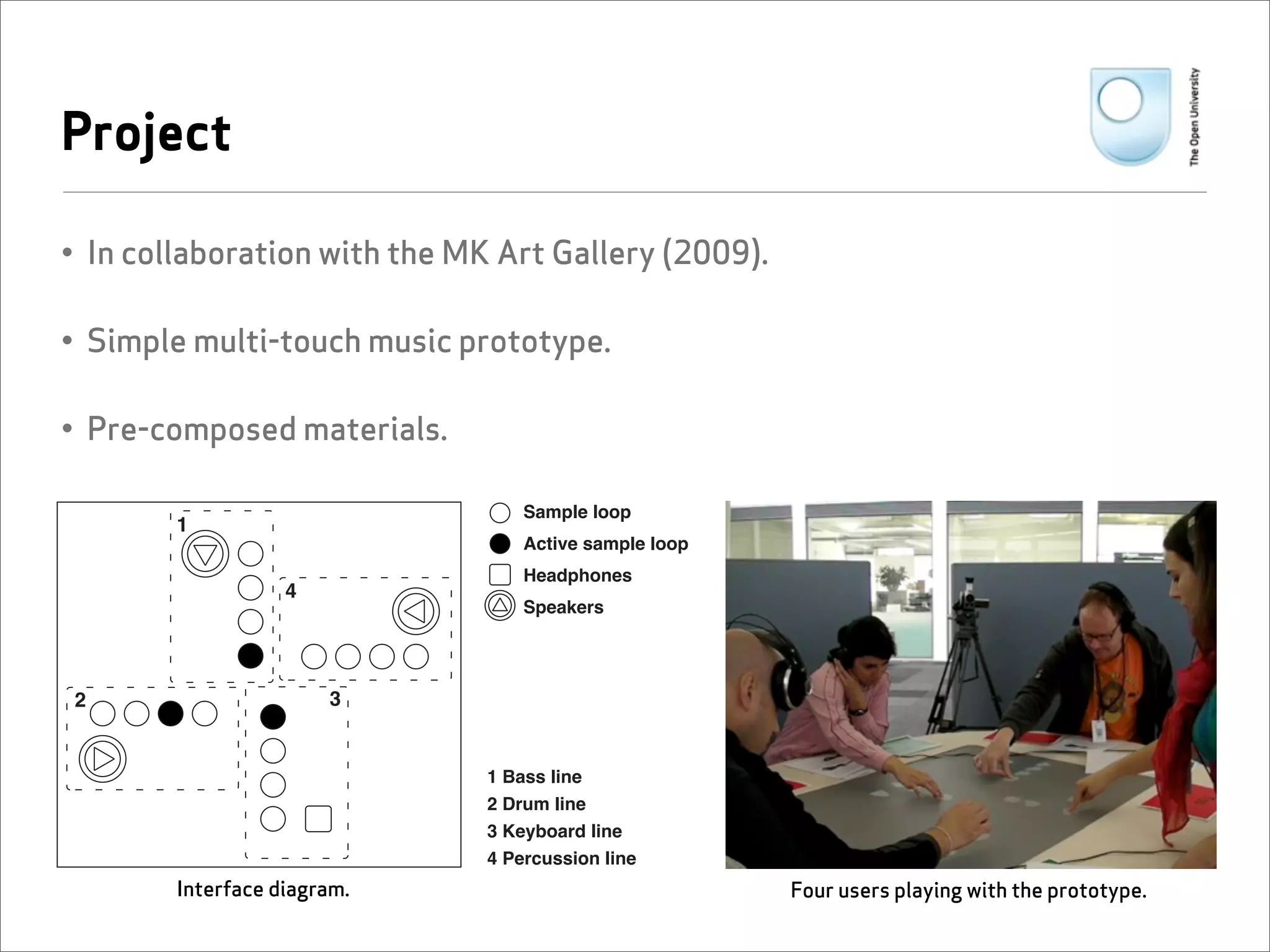 Project

The Open University

• In collaboration with the MK Art Gallery (2009).

• Simple multi-touch music prototype.

• Pre-composed materials.

1

4

2

3

Sample loop
Active sample loop
Headphones
Speakers

1 Bass line
2 Drum line
3 Keyboard line
4 Percussion line

Interface diagram.

Four users playing with the prototype.